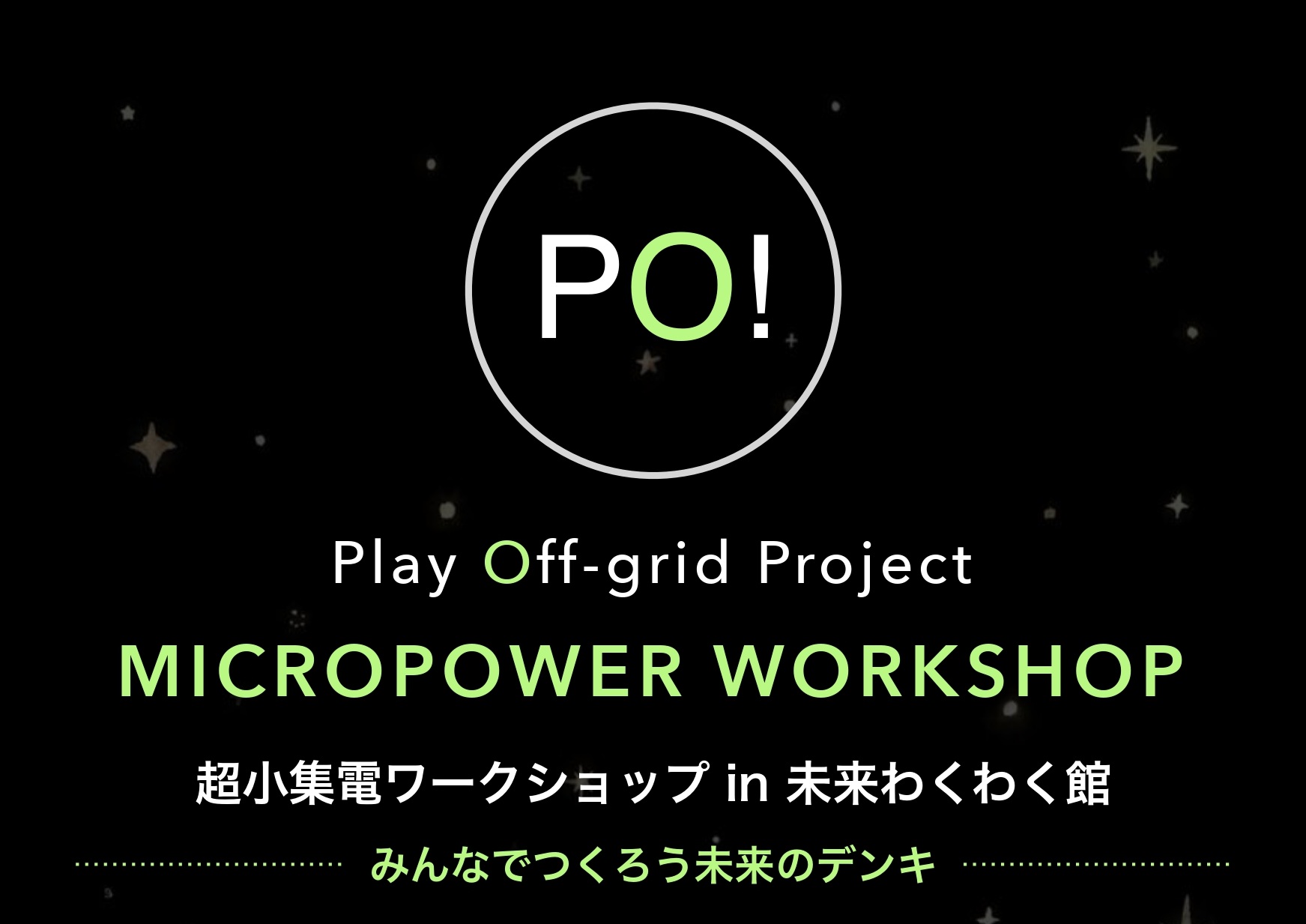 PO!

Play Off-grid Project

MICROPOWER WORKSHOP

超小集電ワークショップ in 未来わくわく館

みんなでつくろう未来のデンキ